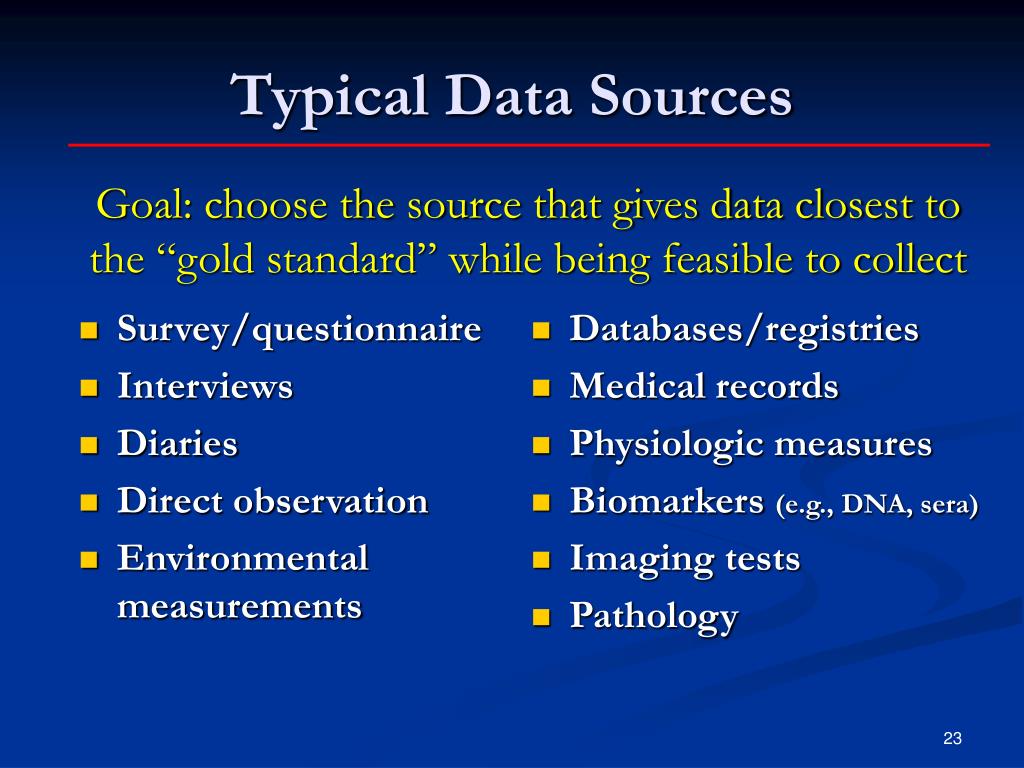 Typical Data Sources

Goal: choose the source that gives data closest to the “gold standard” while being feasible to collect

- Survey/questionnaire
- Interviews
- Diaries
- Direct observation
- Environmental measurements

- Databases/registries
- Medical records
- Physiologic measures
- Biomarkers (e.g., DNA, sera)
- Imaging tests
- Pathology

23